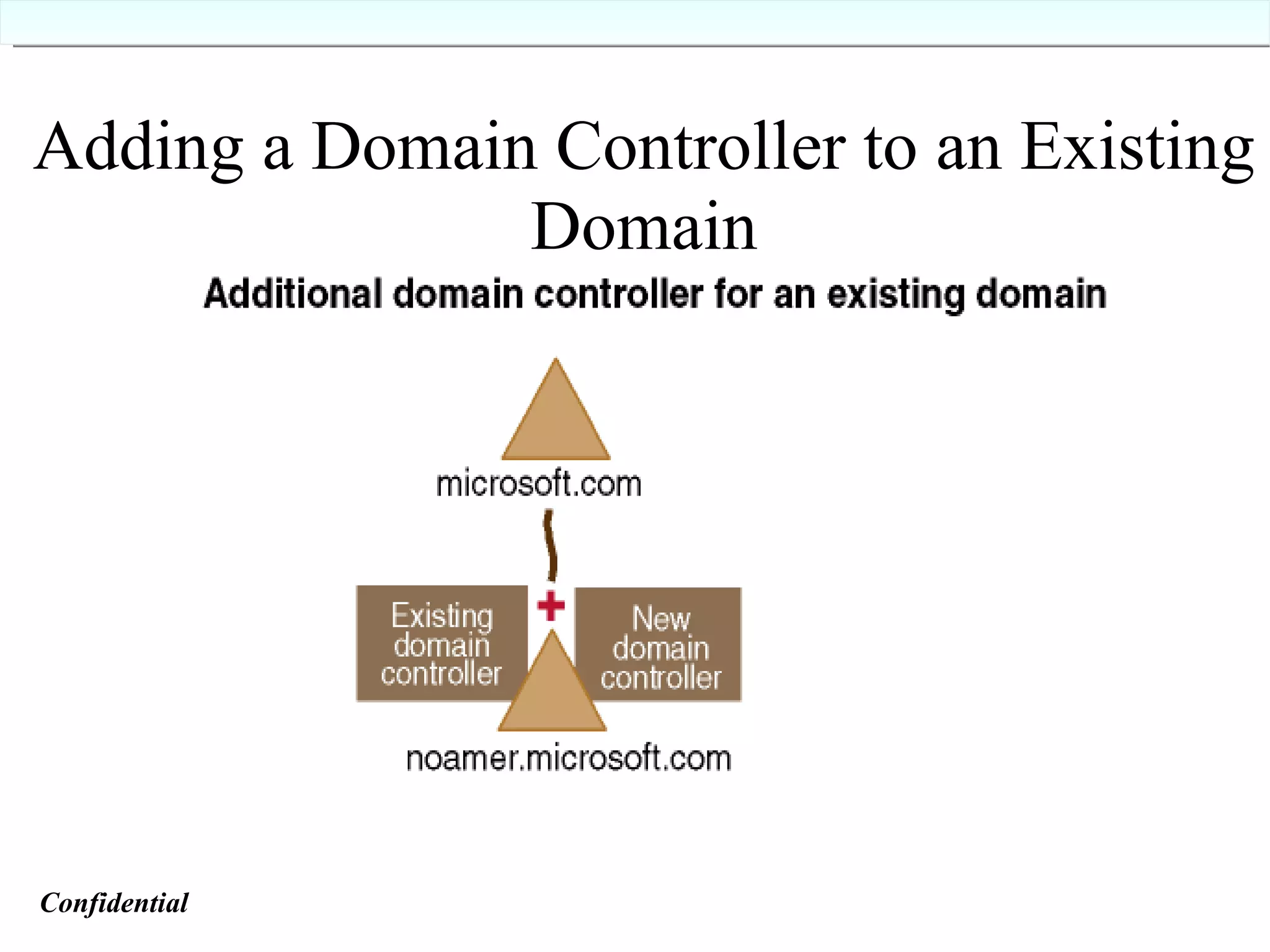 Adding a Domain Controller to an Existing Domain

Additional domain controller for an existing domain

microsoft.com

Existing domain controller

+

New domain controller

noamer.microsoft.com

Confidential